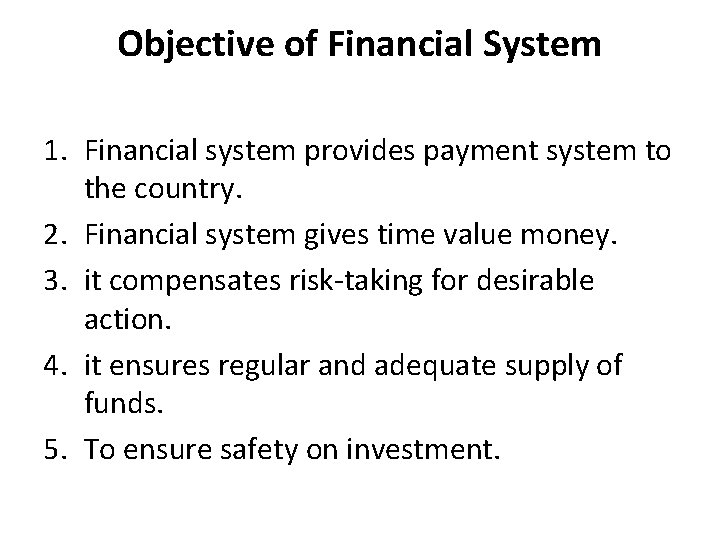 Objective of Financial System

1. Financial system provides payment system to the country.
2. Financial system gives time value money.
3. it compensates risk-taking for desirable action.
4. it ensures regular and adequate supply of funds.
5. To ensure safety on investment.